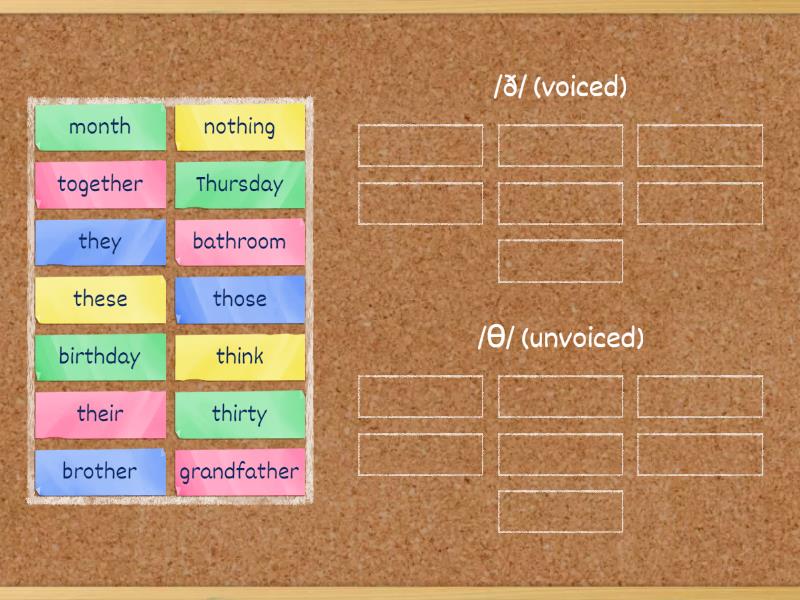 month
nothing
together
Thursday
they
bathroom
these
those
birthday
think
their
thirty
brother
grandfather

/ð/ (voiced)

/θ/ (unvoiced)